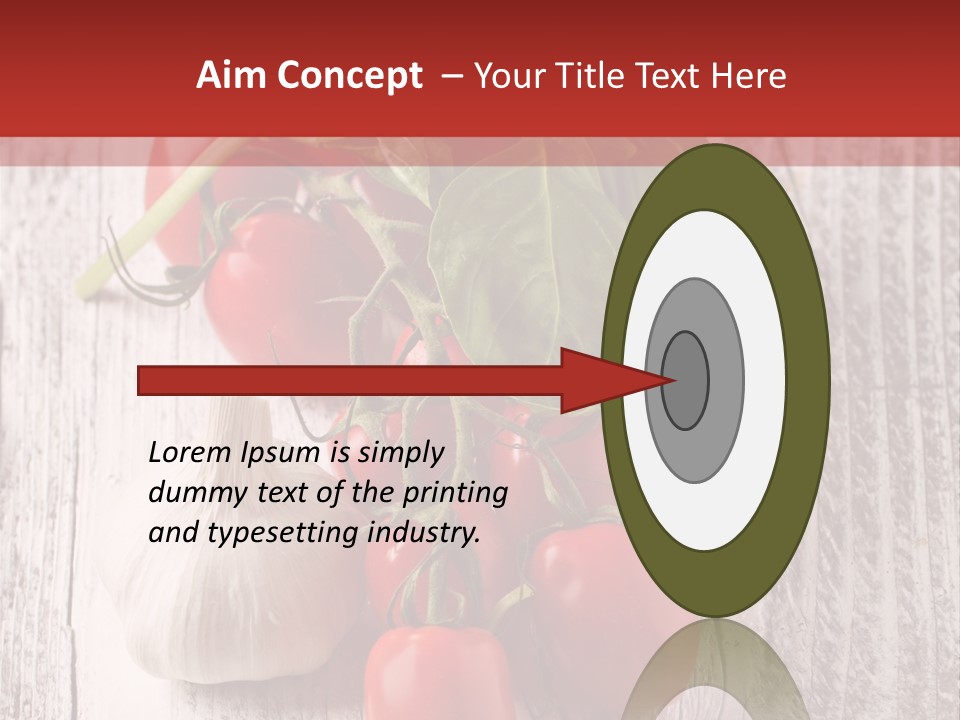 Aim Concept – Your Title Text Here

Lorem Ipsum is simply dummy text of the printing and typesetting industry.